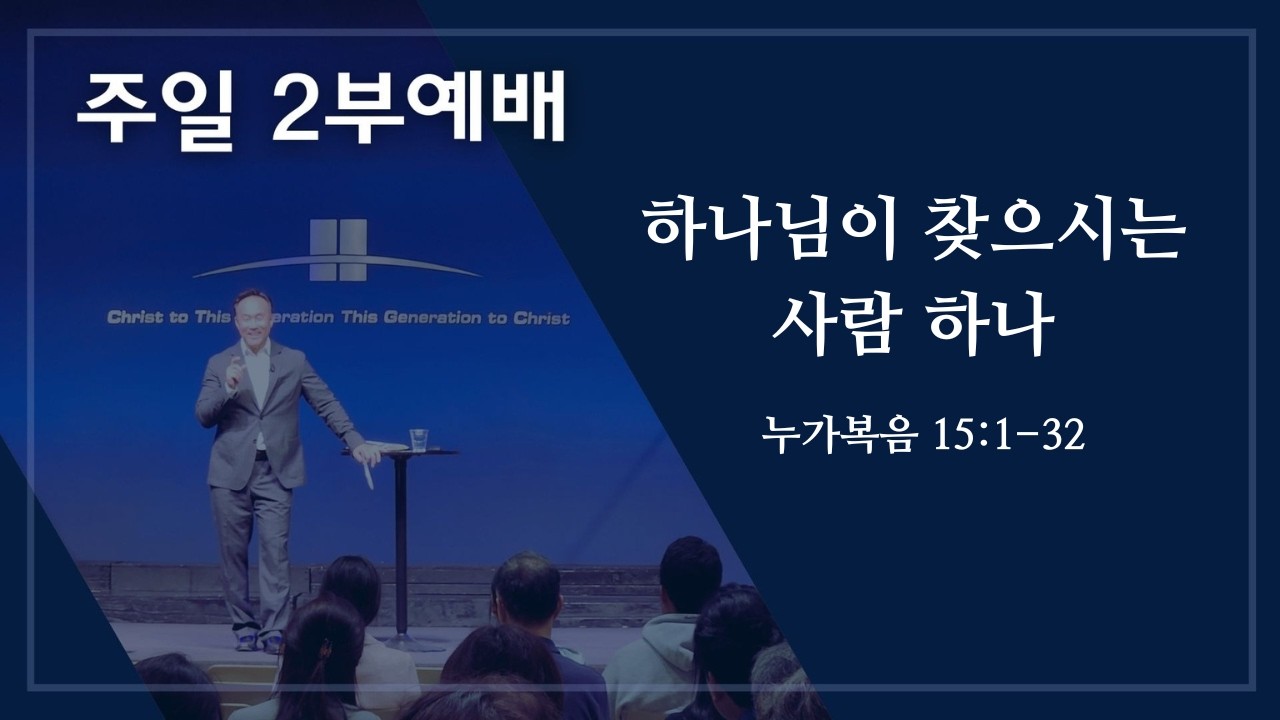 주일 2부예배

Christ to This Generation This Generation to Christ

하나님이 찾으시는 사람 하나

누가복음 15:1-32